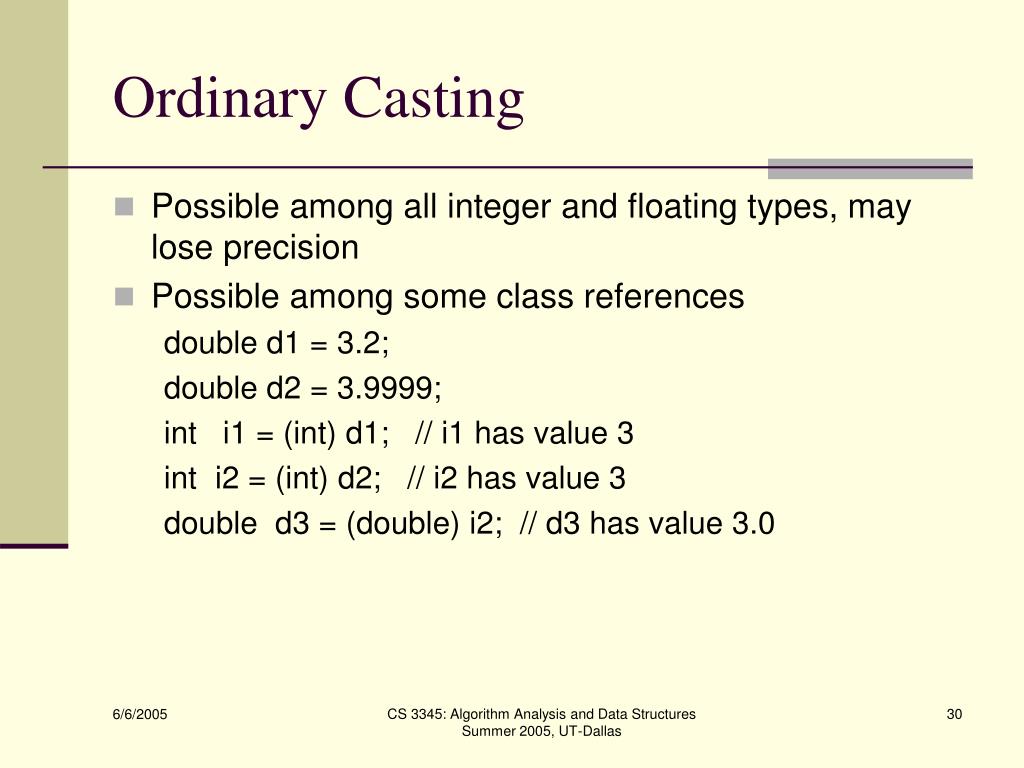 Ordinary Casting

Possible among all integer and floating types, may lose precision

Possible among some class references

double d1 = 3.2;

double d2 = 3.9999;

int i1 = (int) d1; // i1 has value 3

int i2 = (int) d2; // i2 has value 3

double d3 = (double) i2; // d3 has value 3.0

6/6/2005

CS 3345: Algorithm Analysis and Data Structures
Summer 2005, UT-Dallas

30